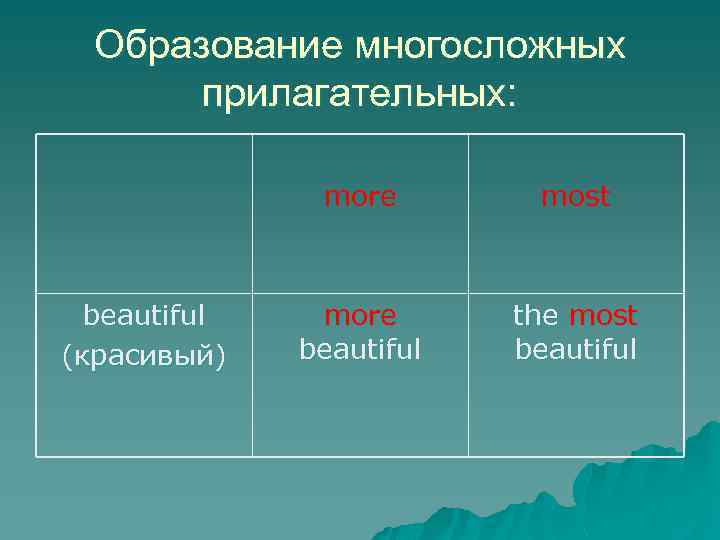 Образование многосложных прилагательных:

|  | more | most |
|---|---|---|
| beautiful (красивый) | more beautiful | the most beautiful |